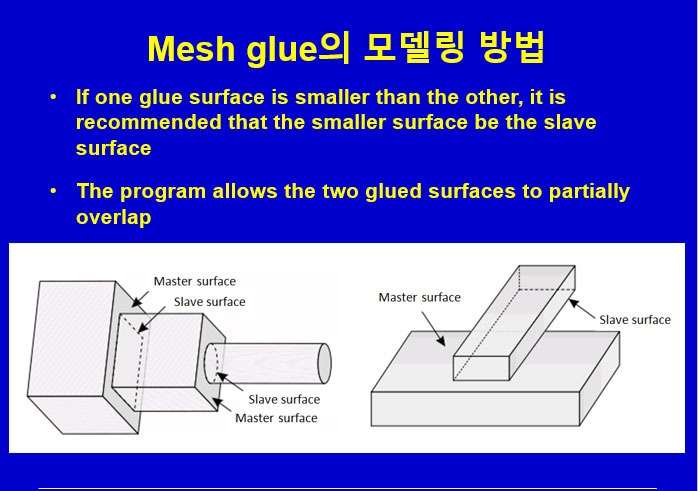 Mesh glue의 모델링 방법

• If one glue surface is smaller than the other, it is recommended that the smaller surface be the slave surface

• The program allows the two glued surfaces to partially overlap

Master surface
Slave surface
Slave surface
Master surface

Master surface
Slave surface